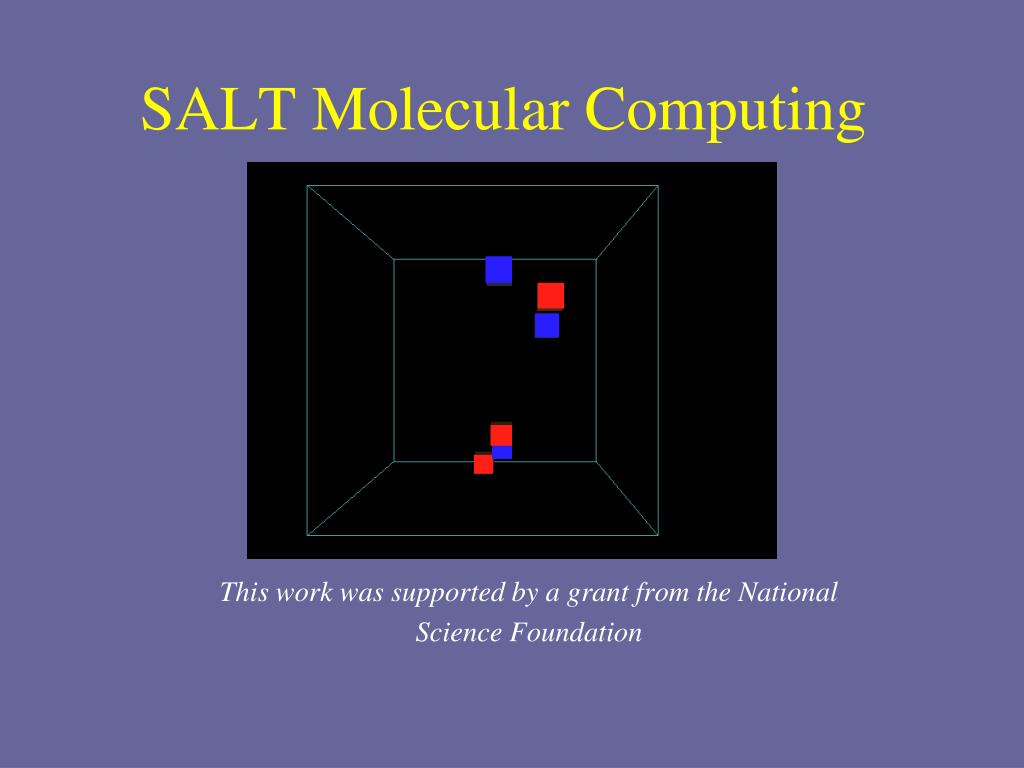 SALT Molecular Computing

This work was supported by a grant from the National Science Foundation